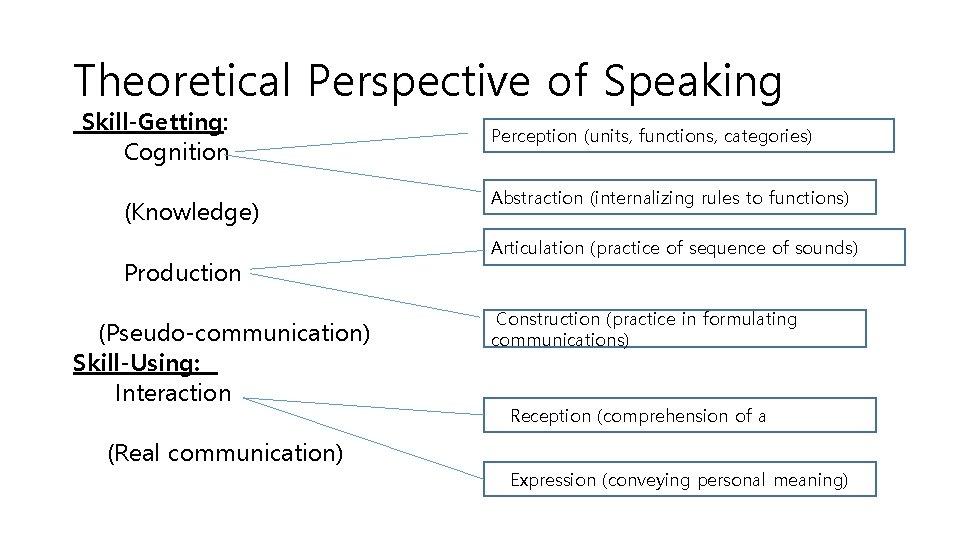 Theoretical Perspective of Speaking

Skill-Getting:
Cognition

(Knowledge)

Production

(Pseudo-communication)

Skill-Using:
Interaction

(Real communication)

Perception (units, functions, categories)

Abstraction (internalizing rules to functions)

Articulation (practice of sequence of sounds)

Construction (practice in formulating communications)

Reception (comprehension of a

Expression (conveying personal meaning)